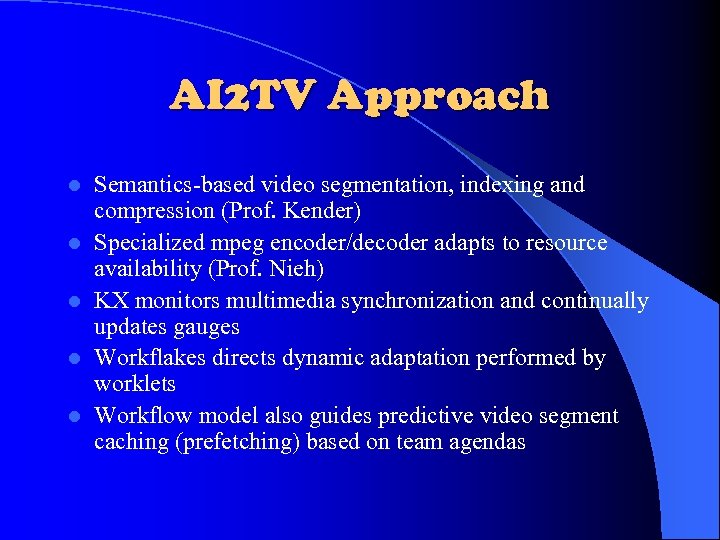 AI2TV Approach

- Semantics-based video segmentation, indexing and compression (Prof. Kender)
- Specialized mpeg encoder/decoder adapts to resource availability (Prof. Nieh)
- KX monitors multimedia synchronization and continually updates gauges
- Workflakes directs dynamic adaptation performed by worklets
- Workflow model also guides predictive video segment caching (prefetching) based on team agendas